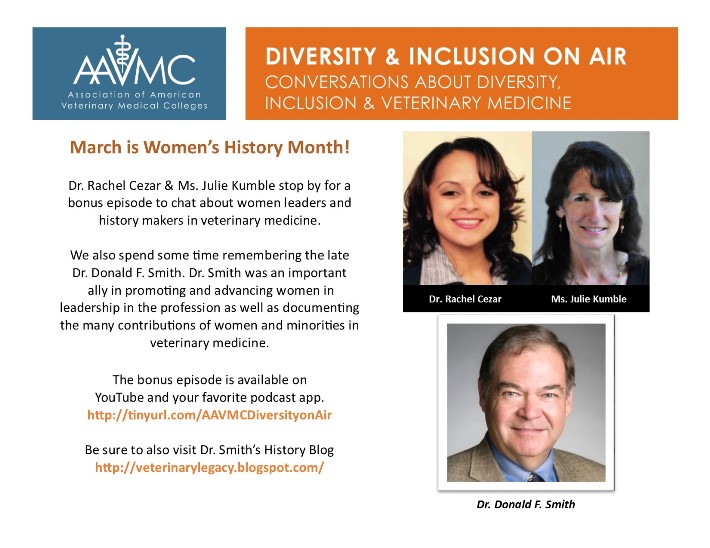 AAVMC
Association of American Veterinary Medical Colleges

DIVERSITY & INCLUSION ON AIR
CONVERSATIONS ABOUT DIVERSITY, INCLUSION & VETERINARY MEDICINE

March is Women's History Month!

Dr. Rachel Cezar & Ms. Julie Kumble stop by for a bonus episode to chat about women leaders and history makers in veterinary medicine.

We also spend some time remembering the late Dr. Donald F. Smith. Dr. Smith was an important ally in promoting and advancing women in leadership in the profession as well as documenting the many contributions of women and minorities in veterinary medicine.

The bonus episode is available on YouTube and your favorite podcast app.
http://tinyurl.com/AAVMCDiversityonAir

Be sure to also visit Dr. Smith's History Blog
http://veterinarylegacy.blogspot.com/

Dr. Rachel Cezar

Ms. Julie Kumble

Dr. Donald F. Smith